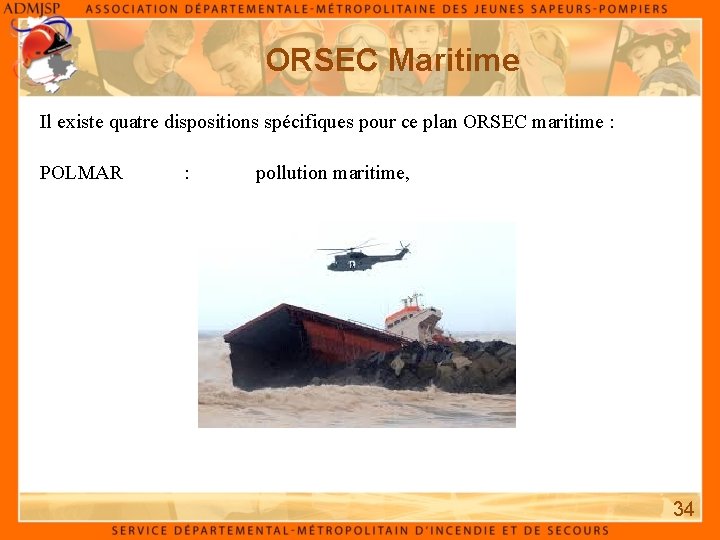 ADMJSP ASSOCIATION DÉPARTEMENTALE-MÉTROPOLITAINE DES JEUNES SAPEURS-POMPIERS

ORSEC Maritime

Il existe quatre dispositions spécifiques pour ce plan ORSEC maritime :

POLMAR : pollution maritime,

34

SERVICE DÉPARTEMENTAL-MÉTROPOLITAIN D'INCENDIE ET DE SECOURS